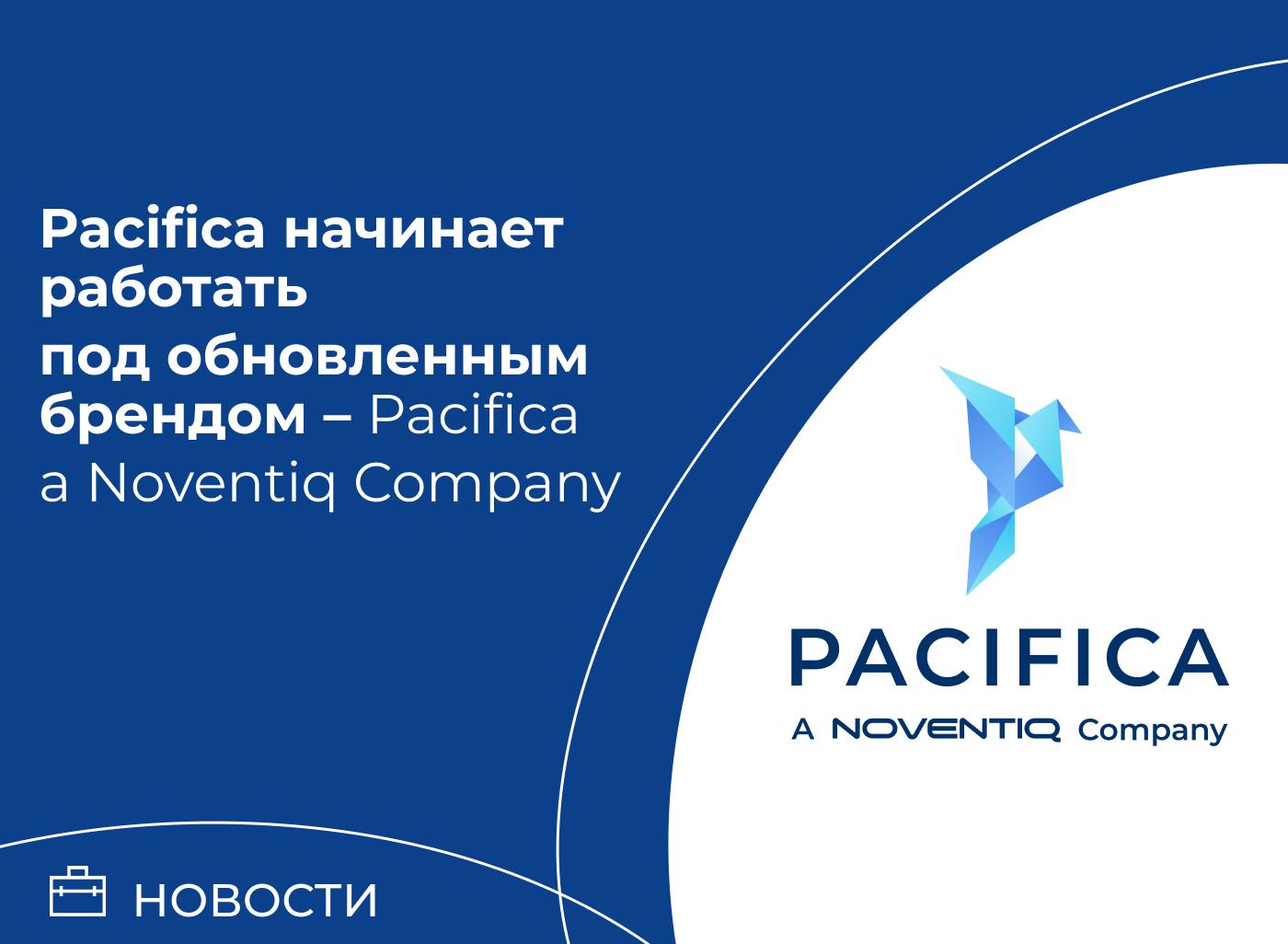 Pacifica начинает работать
под обновленным брендом – Pacifica a Noventiq Company

PACIFICA
A NOVENTIQ Company

НОВОСТИ